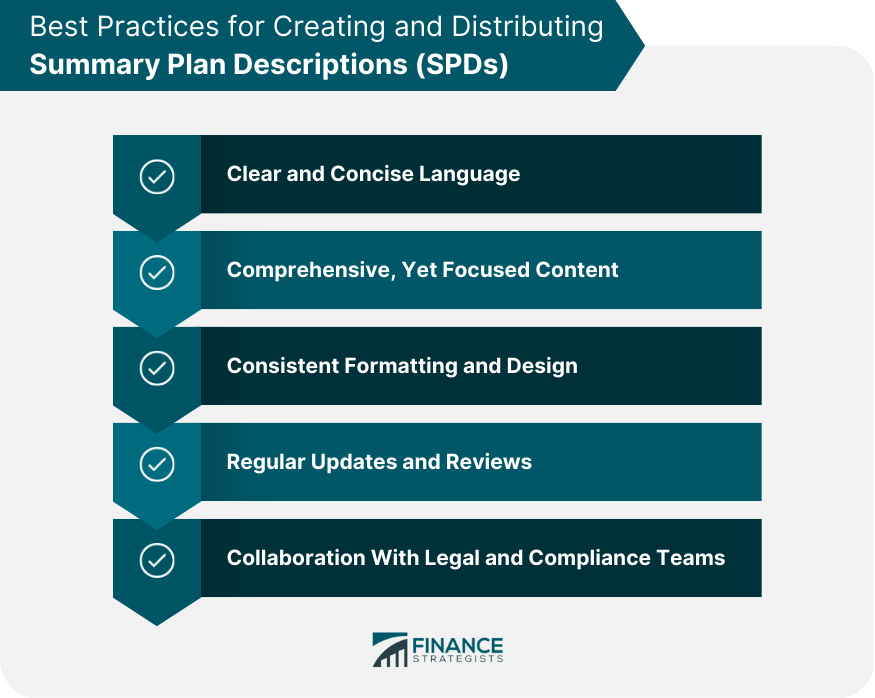 Best Practices for Creating and Distributing
Summary Plan Descriptions (SPDs)

Clear and Concise Language

Comprehensive, Yet Focused Content

Consistent Formatting and Design

Regular Updates and Reviews

Collaboration With Legal and Compliance Teams

FINANCE STRATEGISTS